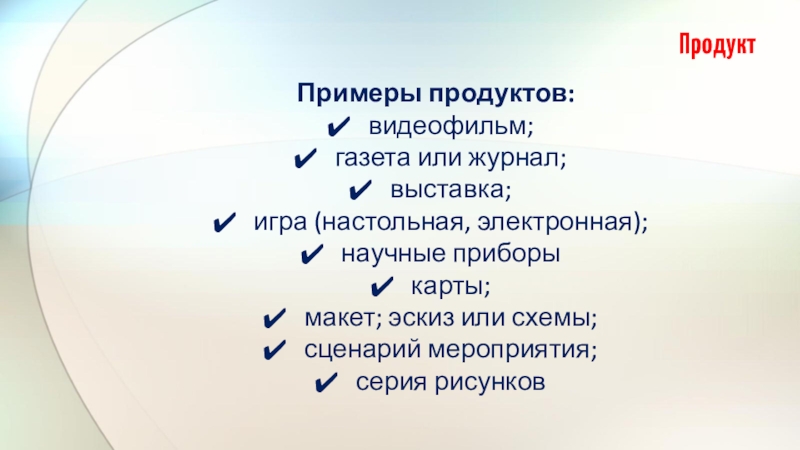 Продукт

Примеры продуктов:
✔ видеофильм;
✔ газета или журнал;
✔ выставка;
✔ игра (настольная, электронная);
✔ научные приборы
✔ карты;
✔ макет; эскиз или схемы;
✔ сценарий мероприятия;
✔ серия рисунков